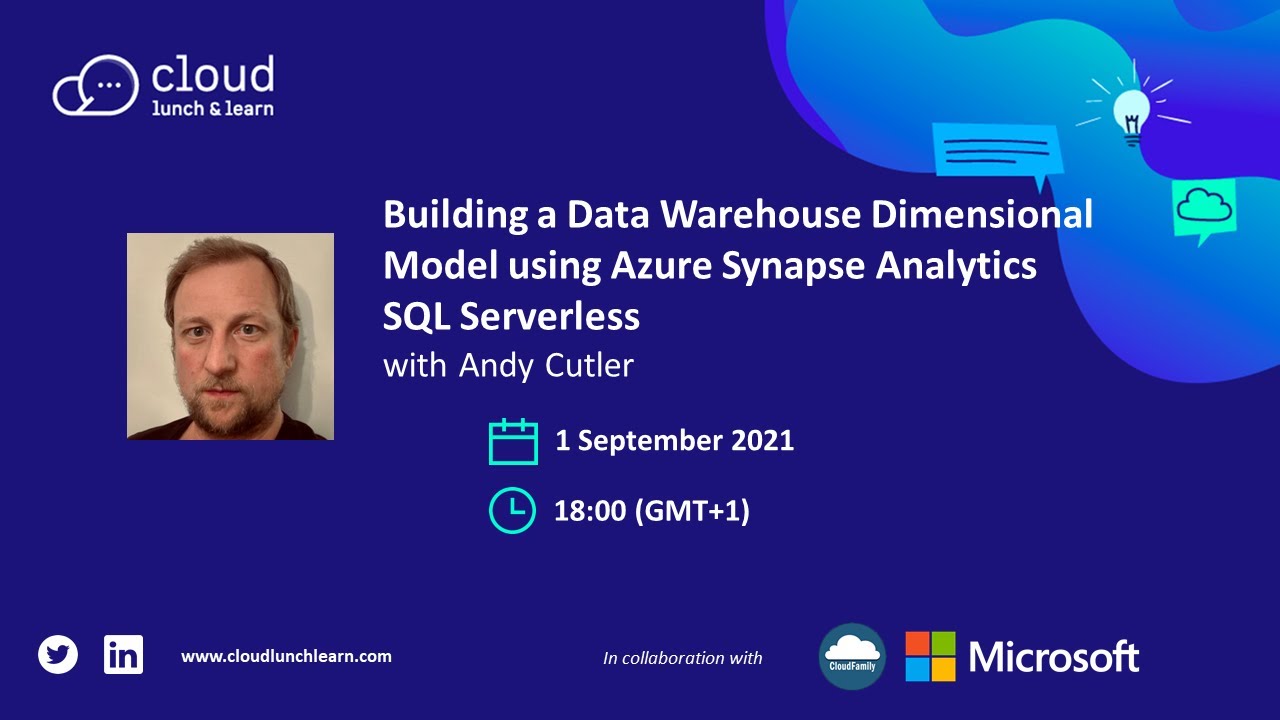 cloud
lunch & learn

Building a Data Warehouse Dimensional Model using Azure Synapse Analytics SQL Serverless
with Andy Cutler

1 September 2021

18:00 (GMT+1)

in

www.cloudlunchlearn.com

In collaboration with

CloudFamily

Microsoft